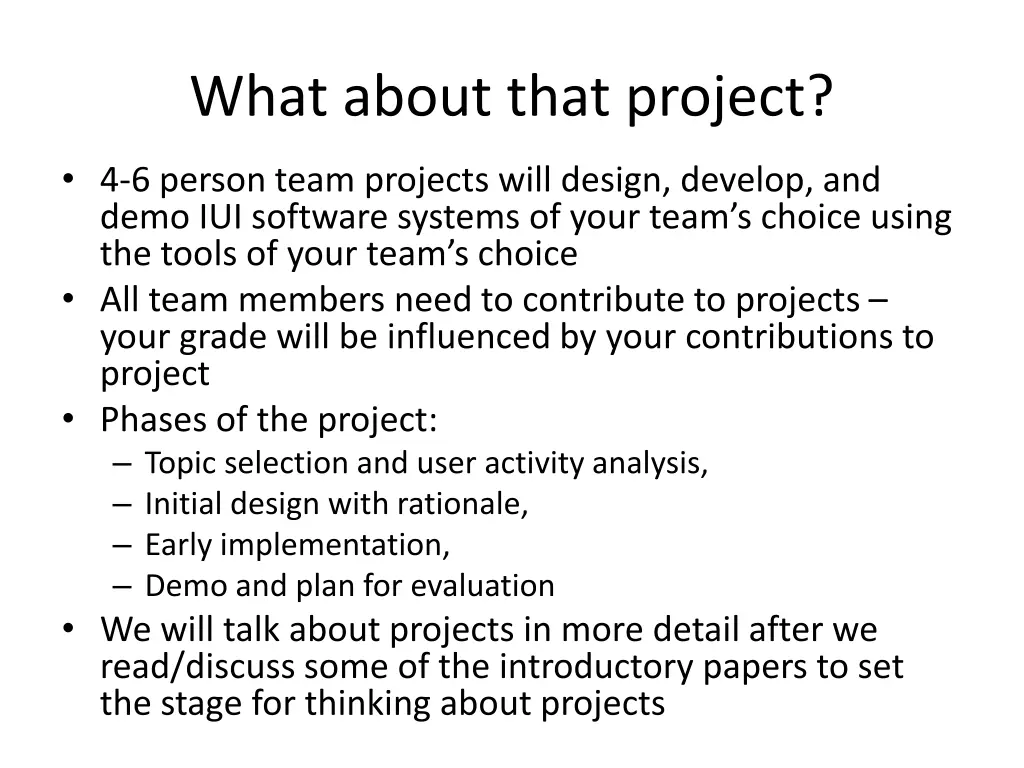 What about that project?

• 4-6 person team projects will design, develop, and demo IUI software systems of your team’s choice using the tools of your team’s choice
• All team members need to contribute to projects – your grade will be influenced by your contributions to project
• Phases of the project:
– Topic selection and user activity analysis,
– Initial design with rationale,
– Early implementation,
– Demo and plan for evaluation
• We will talk about projects in more detail after we read/discuss some of the introductory papers to set the stage for thinking about projects